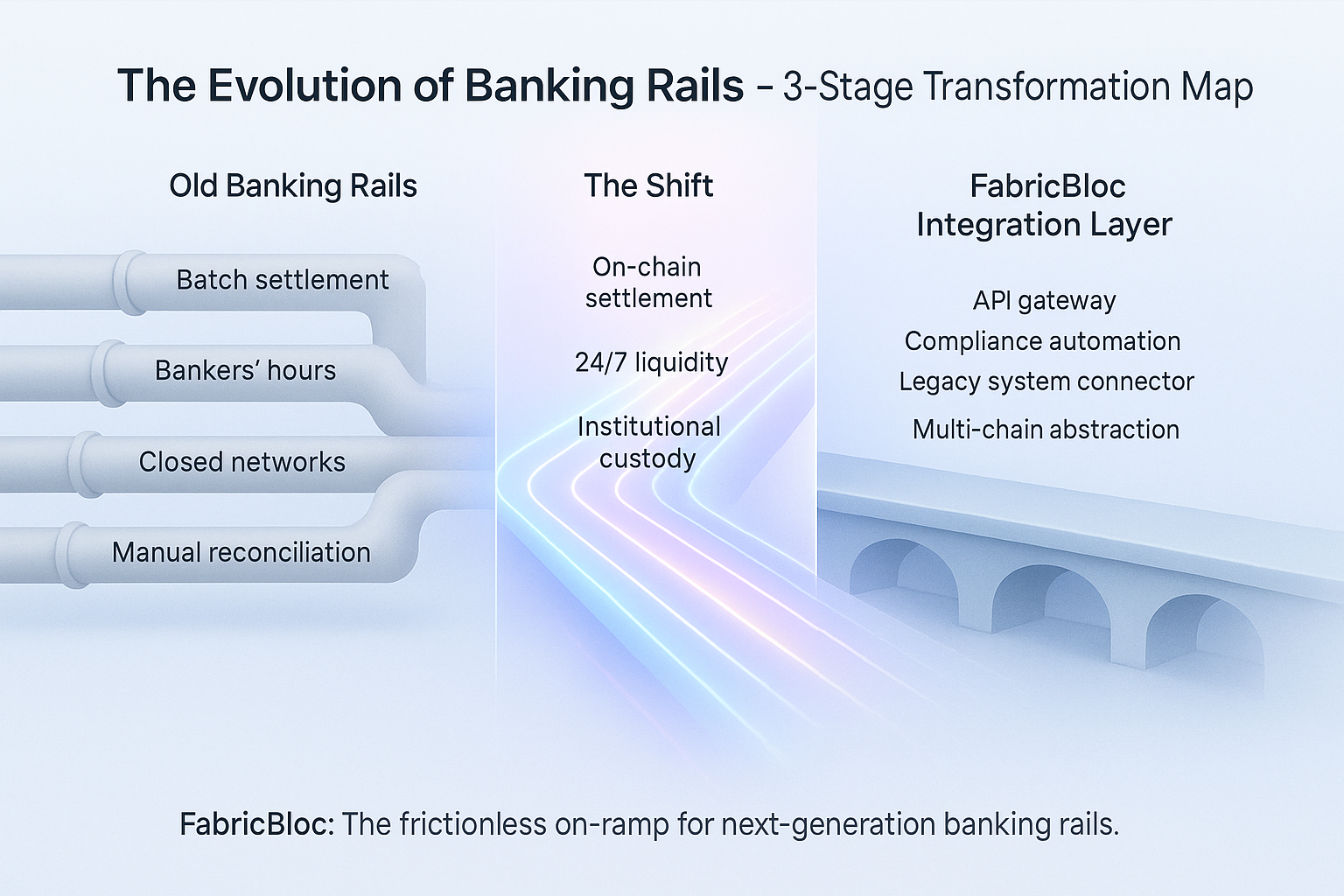 The Evolution of Banking Rails – 3-Stage Transformation Map

Old Banking Rails

Batch settlement

Bankers' hours

Closed networks

Manual reconciliation

The Shift

On-chain settlement

24/7 liquidity

Institutional custody

FabricBloc Integration Layer

API gateway

Compliance automation

Legacy system connector

Multi-chain abstraction

FabricBloc: The frictionless on-ramp for next-generation banking rails.